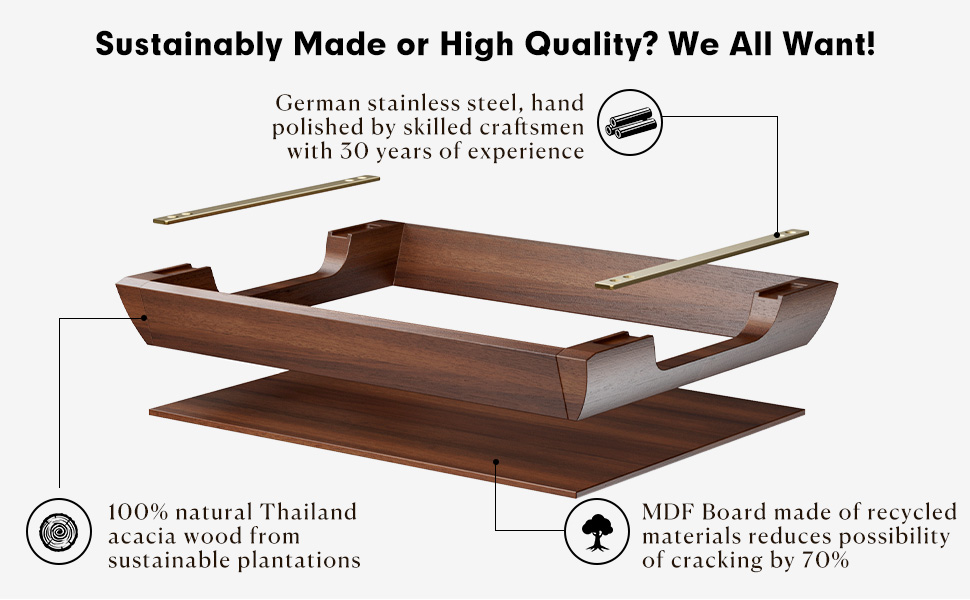 Sustainably Made or High Quality? We All Want!

German stainless steel, hand polished by skilled craftsmen with 30 years of experience

100% natural Thailand acacia wood from sustainable plantations

MDF Board made of recycled materials reduces possibility of cracking by 70%